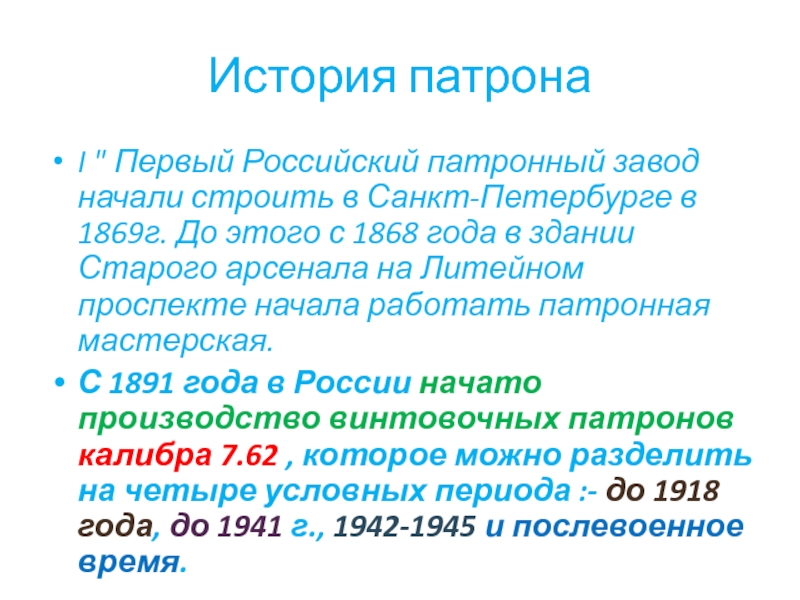 История патрона

• I " Первый Российский патронный завод начали строить в Санкт-Петербурге в 1869г. До этого с 1868 года в здании Старого арсенала на Литейном проспекте начала работать патронная мастерская.

• С 1891 года в России начато производство винтовочных патронов калибра 7.62 , которое можно разделить на четыре условных периода :- до 1918 года, до 1941 г., 1942-1945 и послевоенное время.